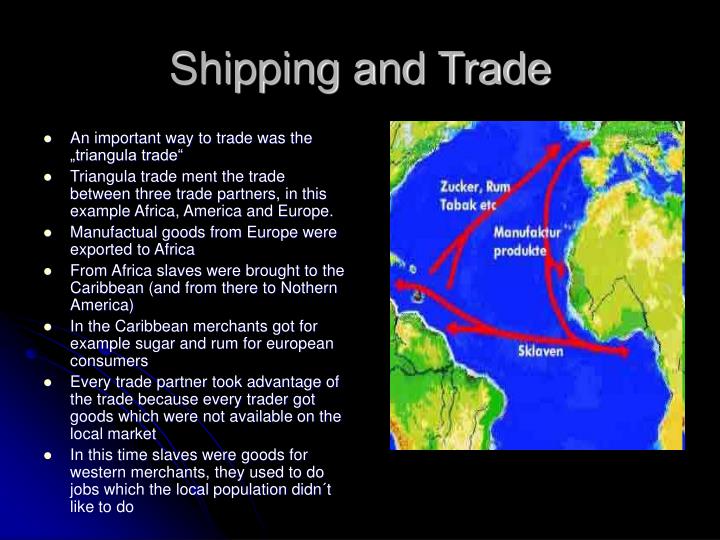 Shipping and Trade

- An important way to trade was the „triangula trade“
- Triangula trade ment the trade between three trade partners, in this example Africa, America and Europe.
- Manufactual goods from Europe were exported to Africa
- From Africa slaves were brought to the Caribbean (and from there to Nothern America)
- In the Caribbean merchants got for example sugar and rum for european consumers
- Every trade partner took advantage of the trade because every trader got goods which were not available on the local market
- In this time slaves were goods for western merchants, they used to do jobs which the local population didn´t like to do

Zucker, Rum Tabak etc

Manufaktur produkte

Sklaven